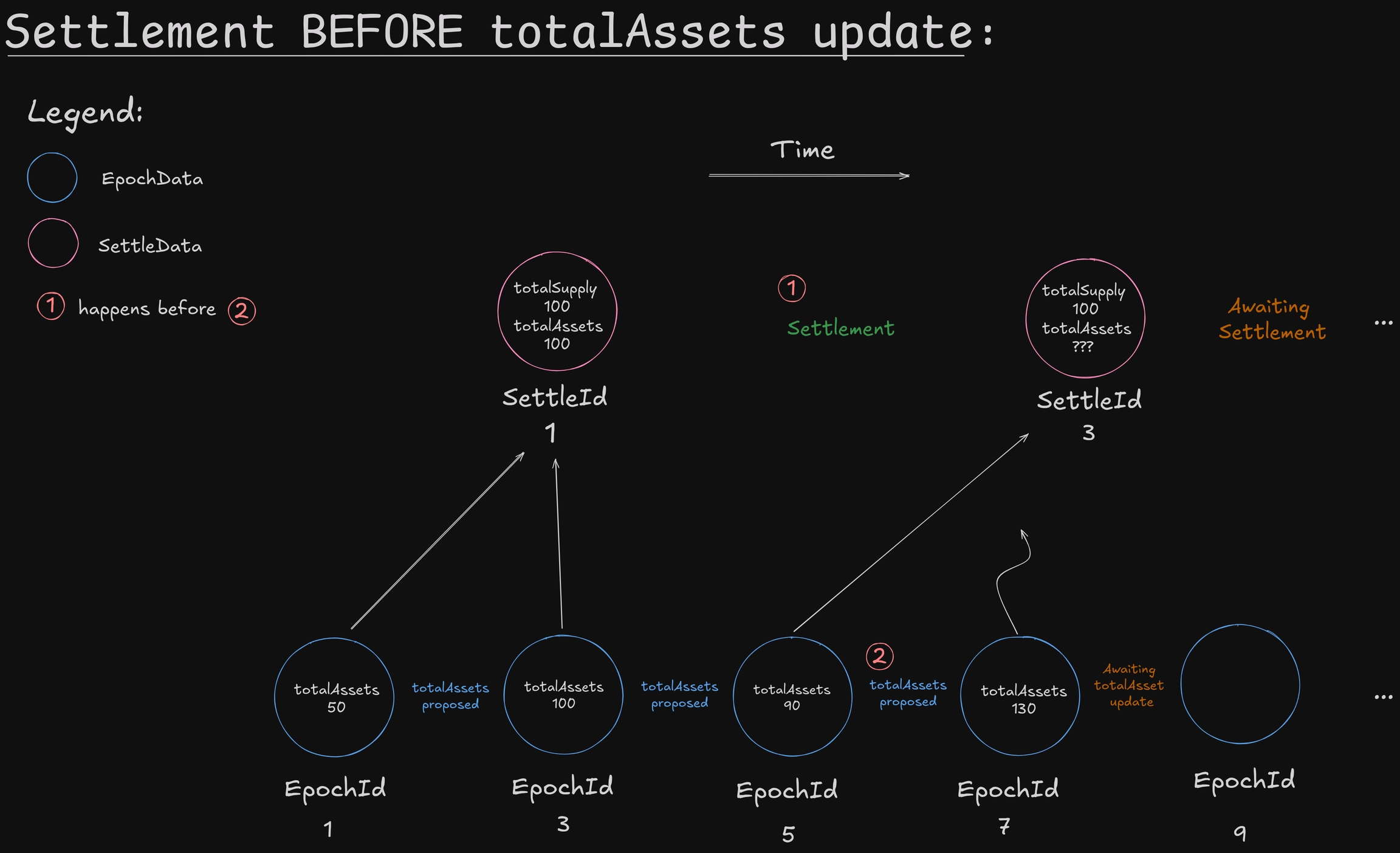 Settlement BEFORE totalAssets update:

Legend:

EpochData

SettleData

1 happens before 2

Time

totalSupply 100 totalAssets 100

SettleId 1

1

Settlement

totalSupply 100 totalAssets ???

SettleId 3

Awaiting Settlement

...

totalAssets 50

totalAssets proposed

totalAssets 100

totalAssets proposed

totalAssets 90

2

totalAssets proposed

totalAssets 130

Awaiting totalAsset update

...

EpochId 1

EpochId 3

EpochId 5

EpochId 7

EpochId 9